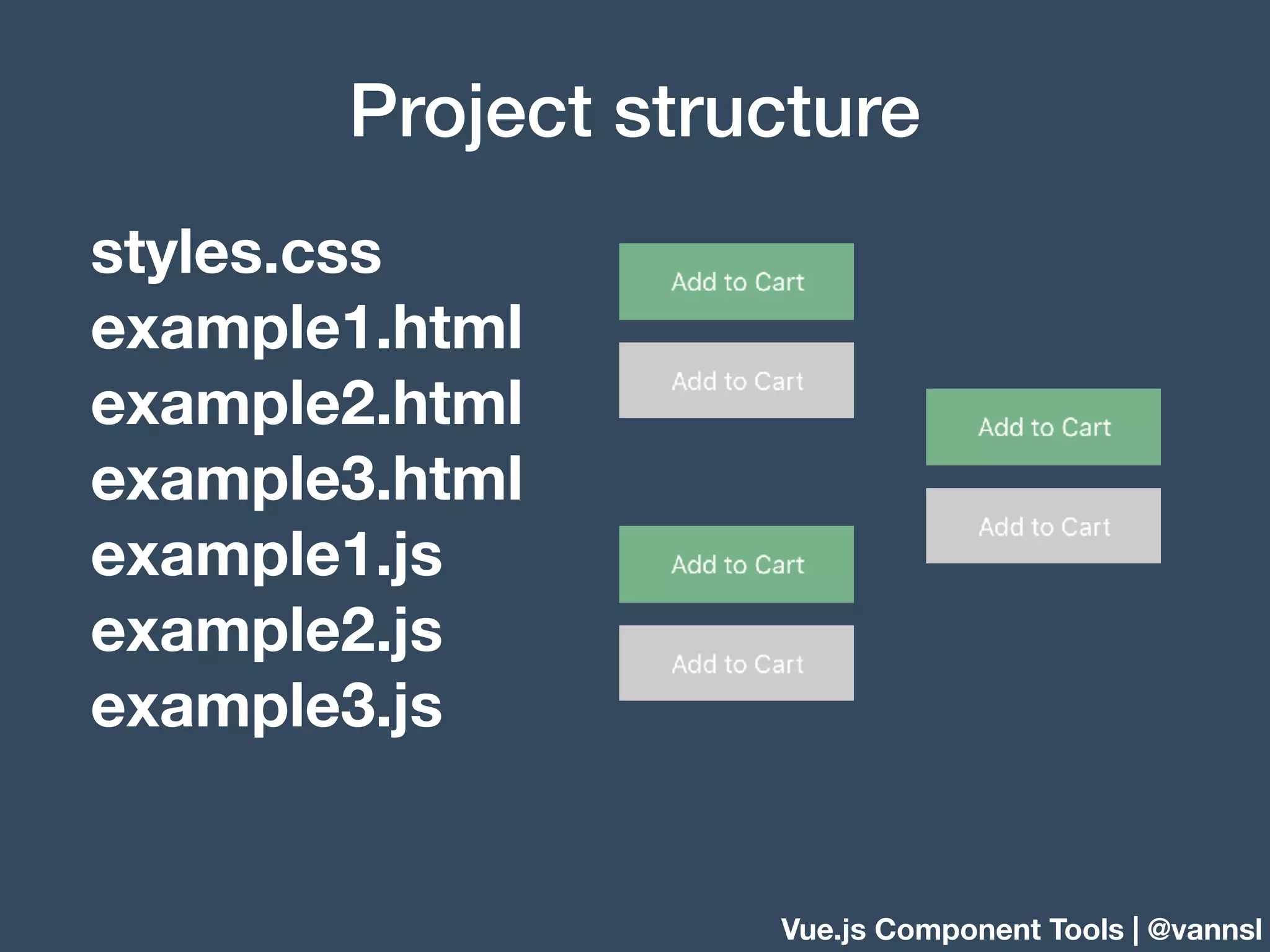 Project structure

styles.css
example1.html
example2.html
example3.html
example1.js
example2.js
example3.js

Add to Cart
Add to Cart
Add to Cart
Add to Cart
Add to Cart
Add to Cart

Vue.js Component Tools | @vannsl